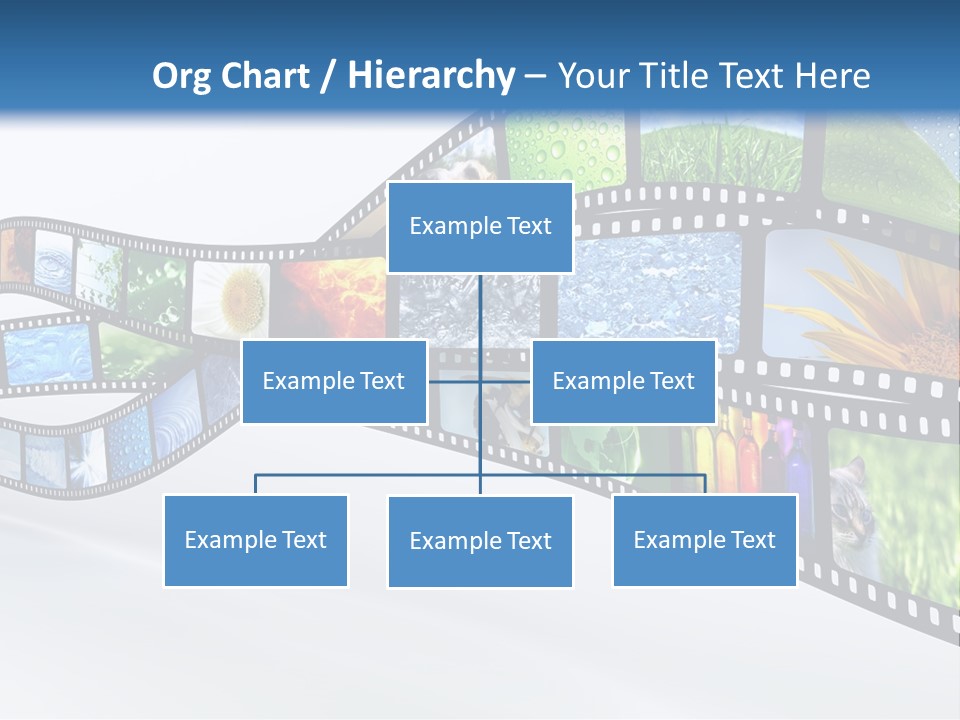 Org Chart / Hierarchy – Your Title Text Here

Example Text

Example Text

Example Text

Example Text

Example Text

Example Text